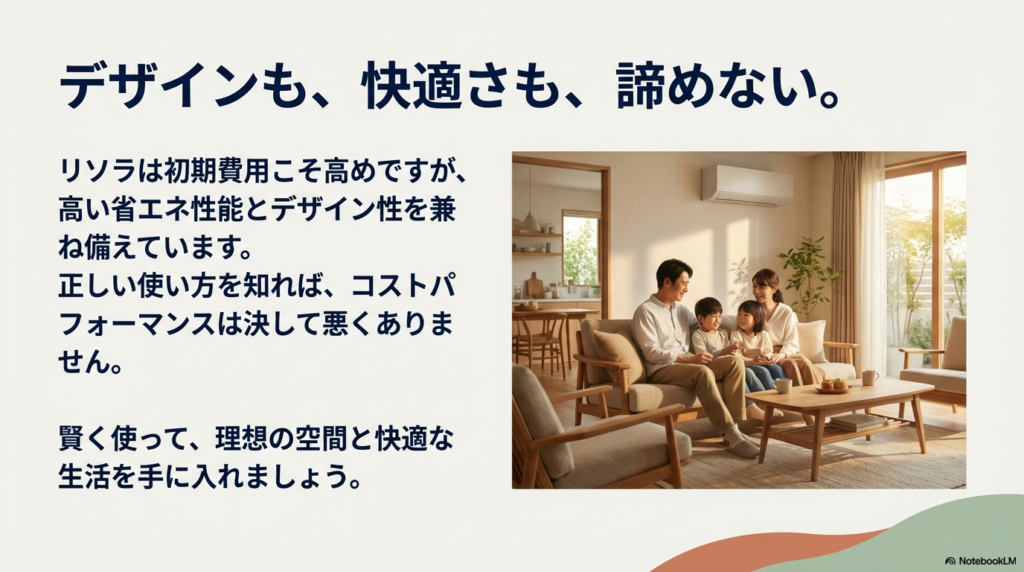 デザインも、快適さも、諦めない。

リソラは初期費用こそ高めですが、高い省エネ性能とデザイン性を兼ね備えています。
正しい使い方を知れば、コストパフォーマンスは決して悪くありません。

賢く使って、理想の空間と快適な生活を手に入れましょう。

NotebookLM